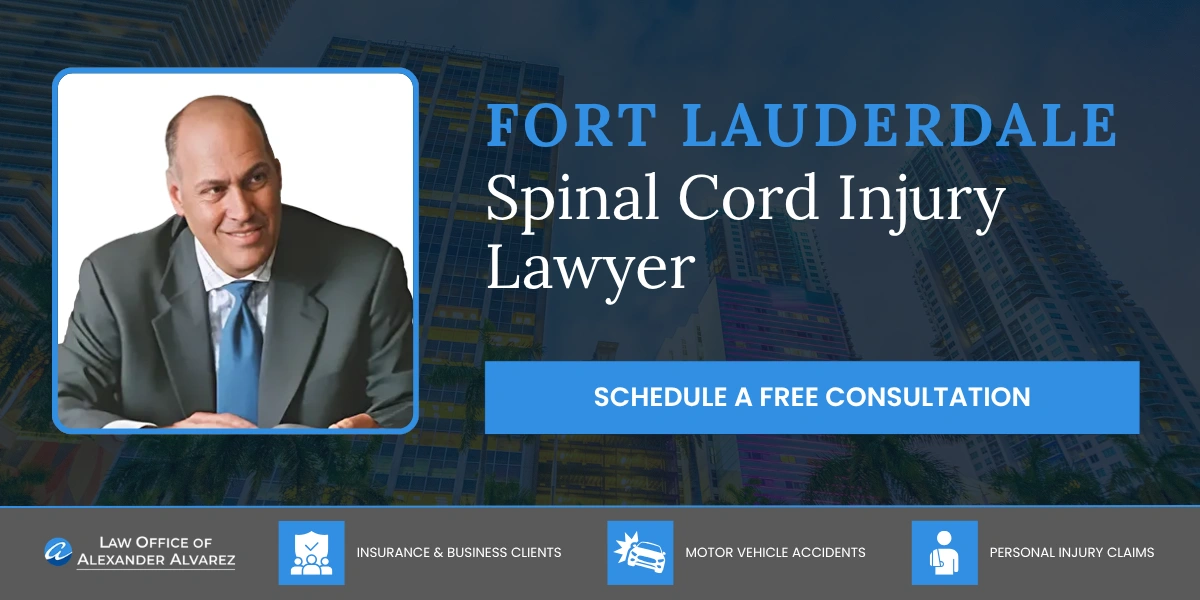 FORT LAUDERDALE
Spinal Cord Injury Lawyer

SCHEDULE A FREE CONSULTATION

LAW OFFICE OF
ALEXANDER ALVAREZ

INSURANCE & BUSINESS CLIENTS

MOTOR VEHICLE ACCIDENTS

PERSONAL INJURY CLAIMS